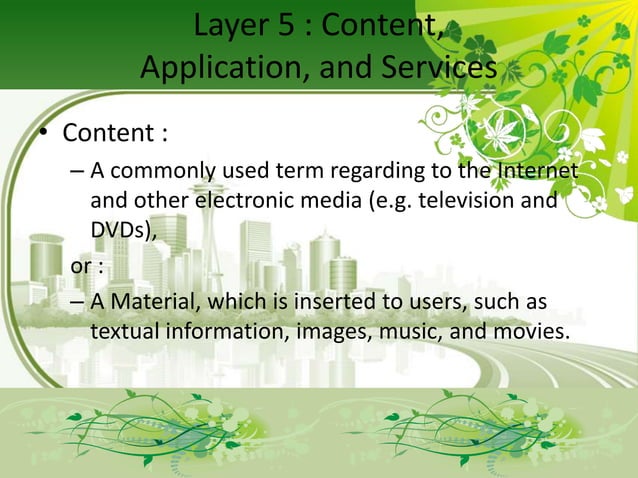 Layer 5 : Content, Application, and Services

• Content :
– A commonly used term regarding to the Internet and other electronic media (e.g. television and DVDs),
or :
– A Material, which is inserted to users, such as textual information, images, music, and movies.